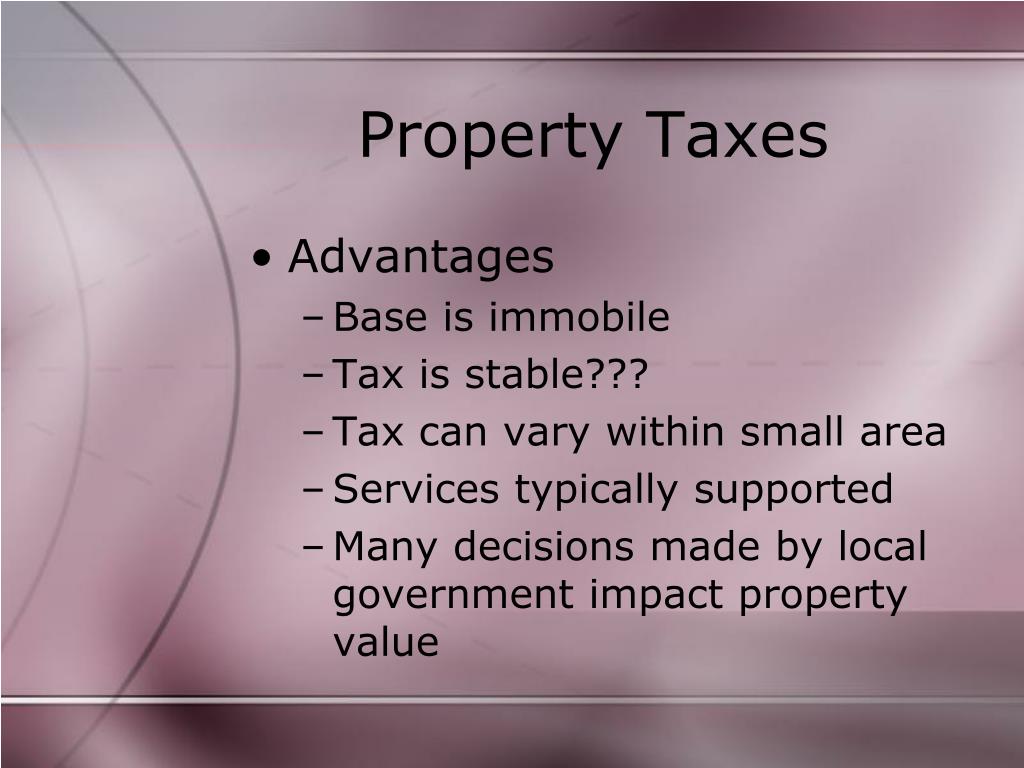 Property Taxes

• Advantages
– Base is immobile
– Tax is stable???
– Tax can vary within small area
– Services typically supported
– Many decisions made by local government impact property value